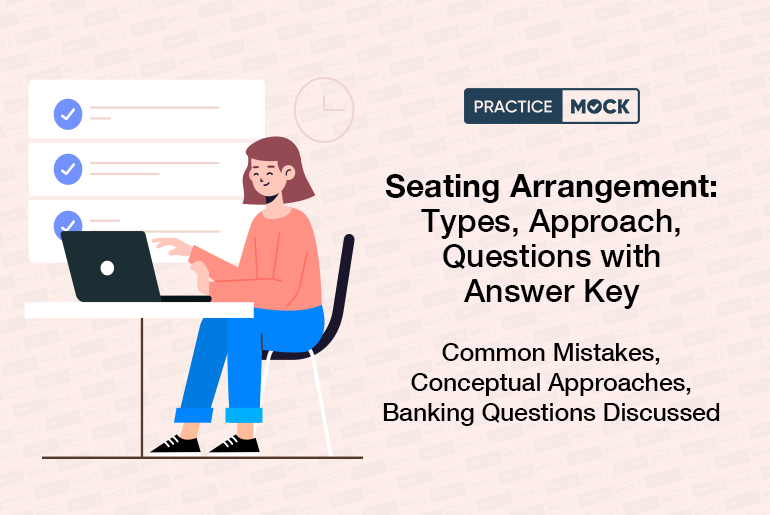 PRACTICE MOCK

Seating Arrangement: Types, Approach, Questions with Answer Key

Common Mistakes, Conceptual Approaches, Banking Questions Discussed